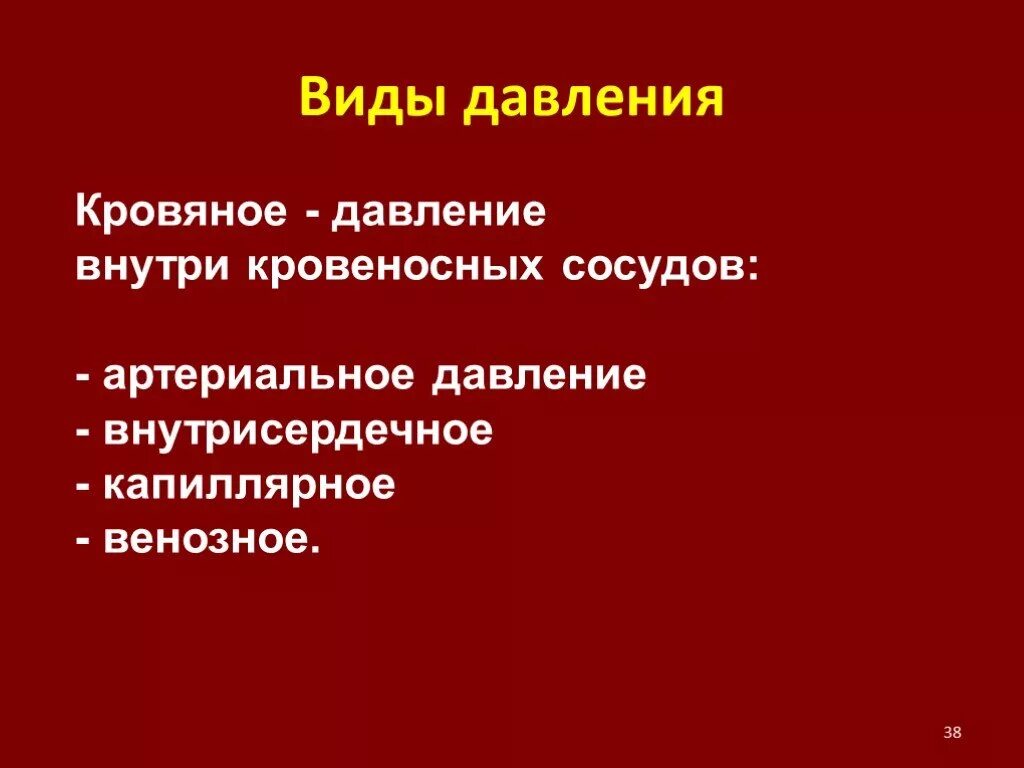 Виды давления

Кровяное - давление внутри кровеносных сосудов:

- артериальное давление
- внутрисердечное
- капиллярное
- венозное.

38